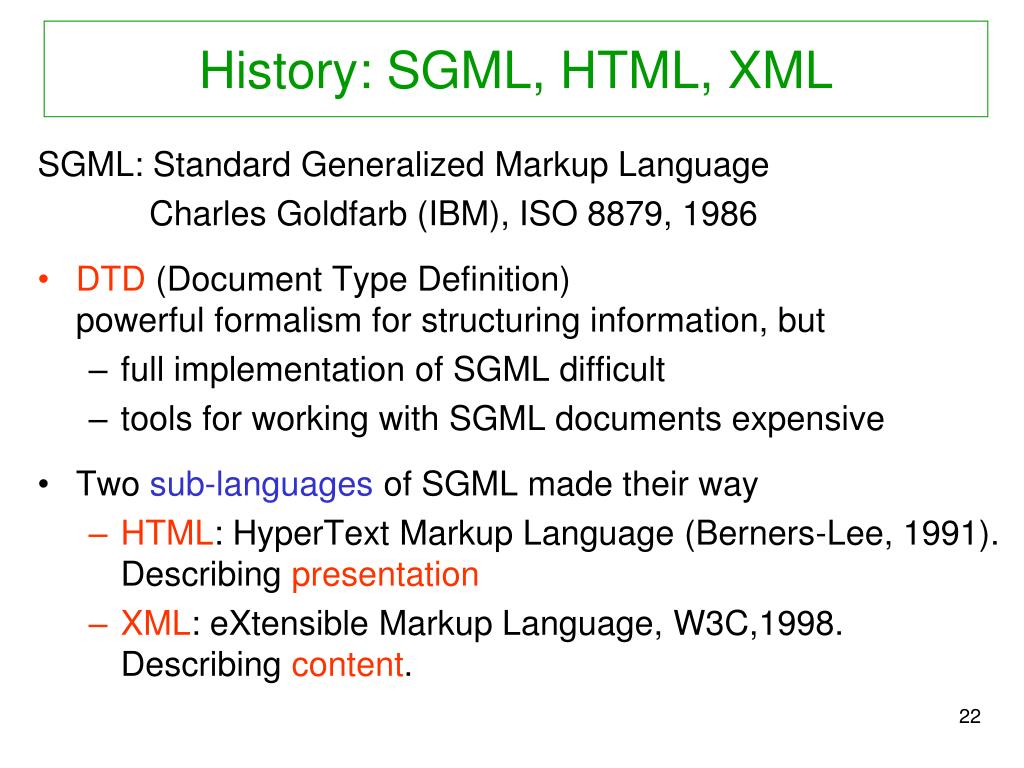 History: SGML, HTML, XML

SGML: Standard Generalized Markup Language
Charles Goldfarb (IBM), ISO 8879, 1986

• DTD (Document Type Definition)
powerful formalism for structuring information, but
– full implementation of SGML difficult
– tools for working with SGML documents expensive

• Two sub-languages of SGML made their way
– HTML: HyperText Markup Language (Berners-Lee, 1991). Describing presentation
– XML: eXtensible Markup Language, W3C,1998. Describing content.

22